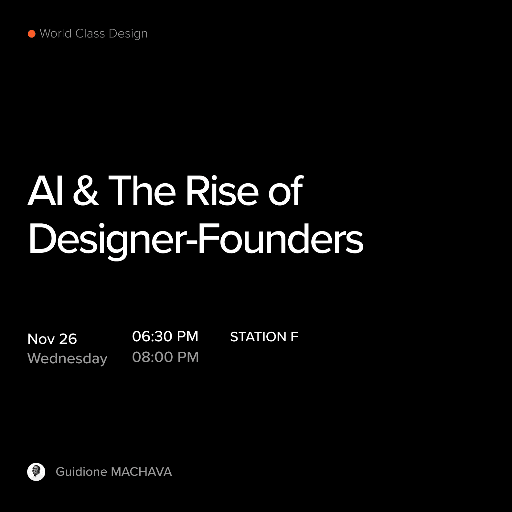 World Class Design

AI & The Rise of Designer-Founders

Nov 26
Wednesday

06:30 PM
08:00 PM

STATION F

Guidione MACHAVA